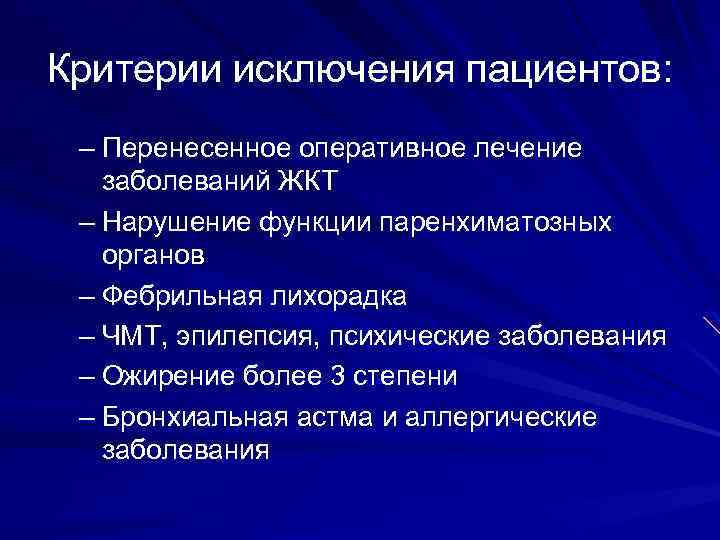 Критерии исключения пациентов:

– Перенесенное оперативное лечение заболеваний ЖКТ
– Нарушение функции паренхиматозных органов
– Фебрильная лихорадка
– ЧМТ, эпилепсия, психические заболевания
– Ожирение более 3 степени
– Бронхиальная астма и аллергические заболевания